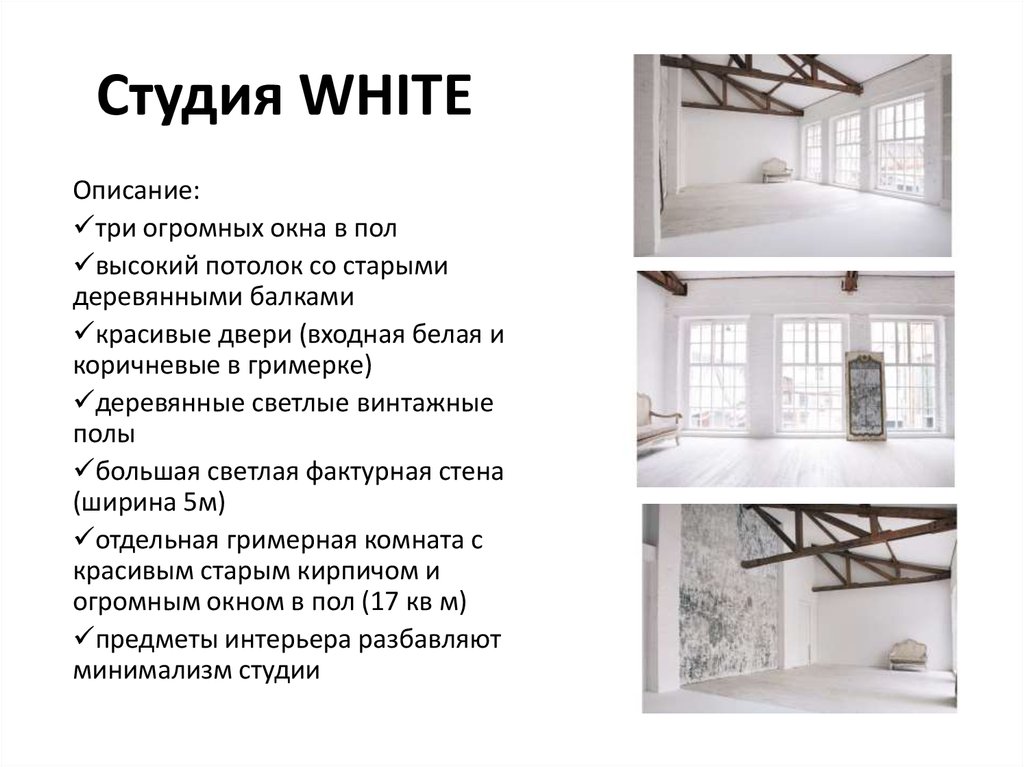 Студия WHITE

Описание:
✓три огромных окна в пол
✓высокий потолок со старыми деревянными балками
✓красивые двери (входная белая и коричневые в гримерке)
✓деревянные светлые винтажные полы
✓большая светлая фактурная стена (ширина 5м)
✓отдельная гримерная комната с красивым старым кирпичом и огромным окном в пол (17 кв м)
✓предметы интерьера разбавляют минимализм студии